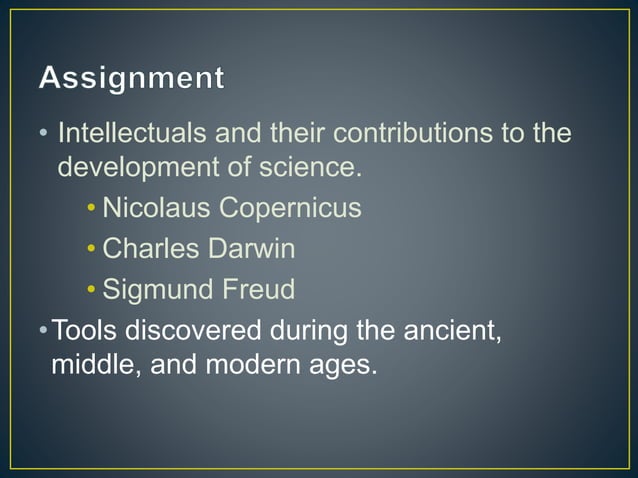 Assignment

• Intellectuals and their contributions to the development of science.

• Nicolaus Copernicus

• Charles Darwin

• Sigmund Freud

• Tools discovered during the ancient, middle, and modern ages.